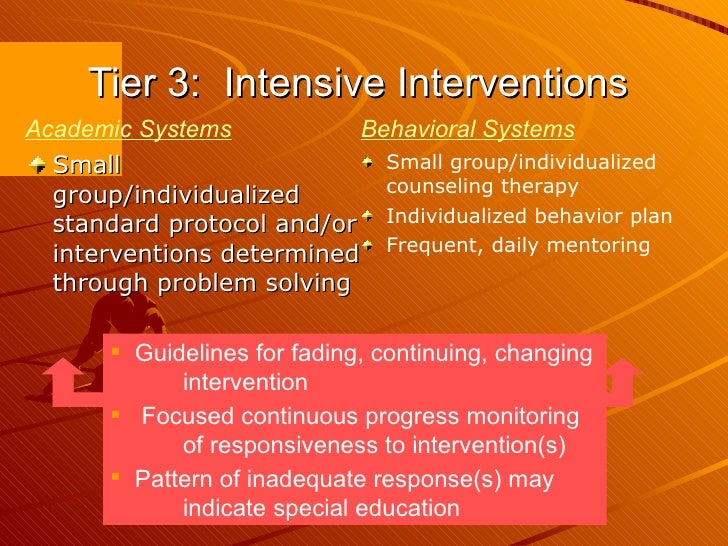 Tier 3: Intensive Interventions

Academic Systems

Small group/individualized standard protocol and/or interventions determined through problem solving

Behavioral Systems

Small group/individualized counseling therapy

Individualized behavior plan

Frequent, daily mentoring

Guidelines for fading, continuing, changing intervention

Focused continuous progress monitoring of responsiveness to intervention(s)

Pattern of inadequate response(s) may indicate special education